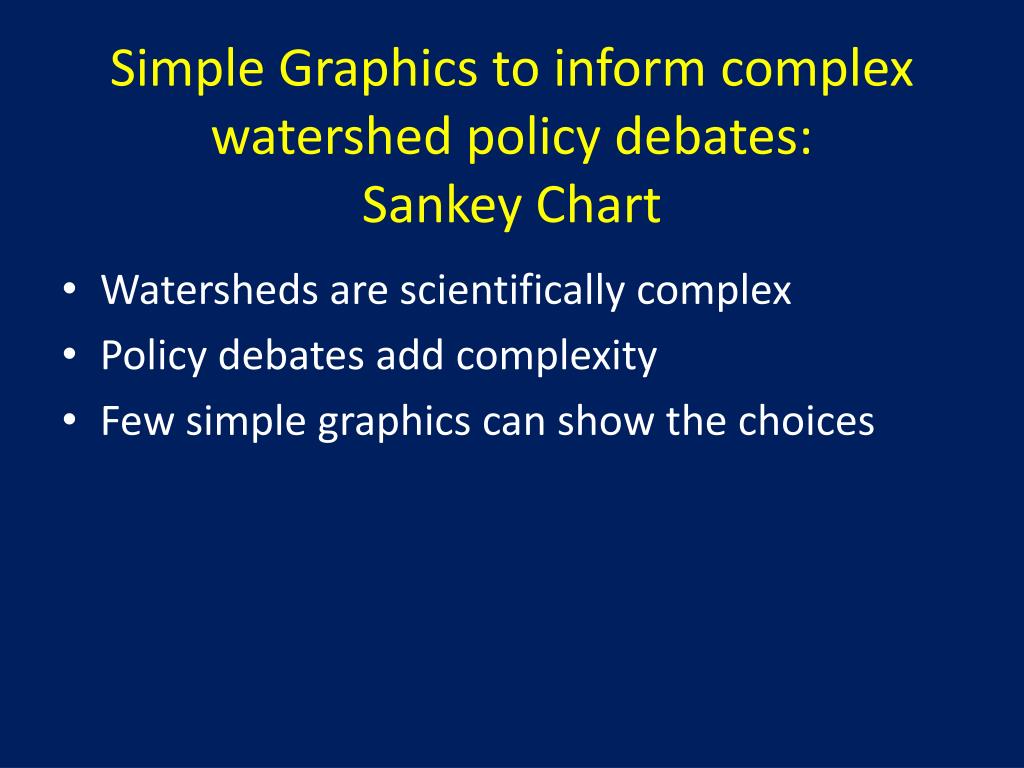 Simple Graphics to inform complex watershed policy debates:
Sankey Chart

• Watersheds are scientifically complex
• Policy debates add complexity
• Few simple graphics can show the choices